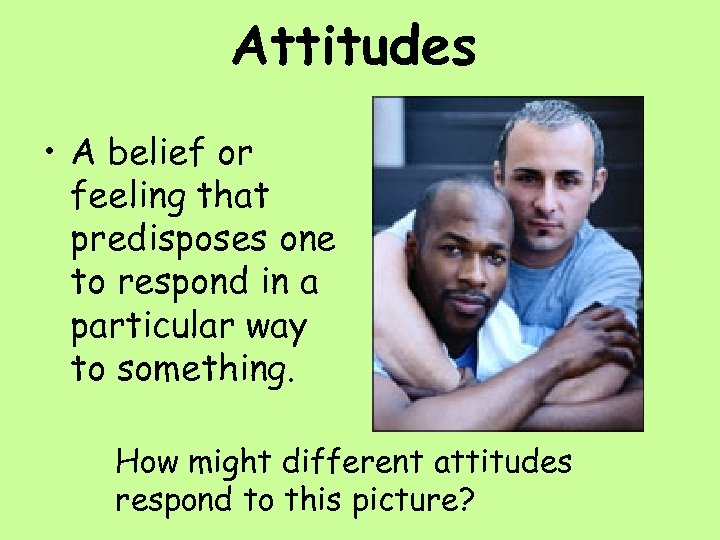 Attitudes

• A belief or feeling that predisposes one to respond in a particular way to something.

How might different attitudes respond to this picture?